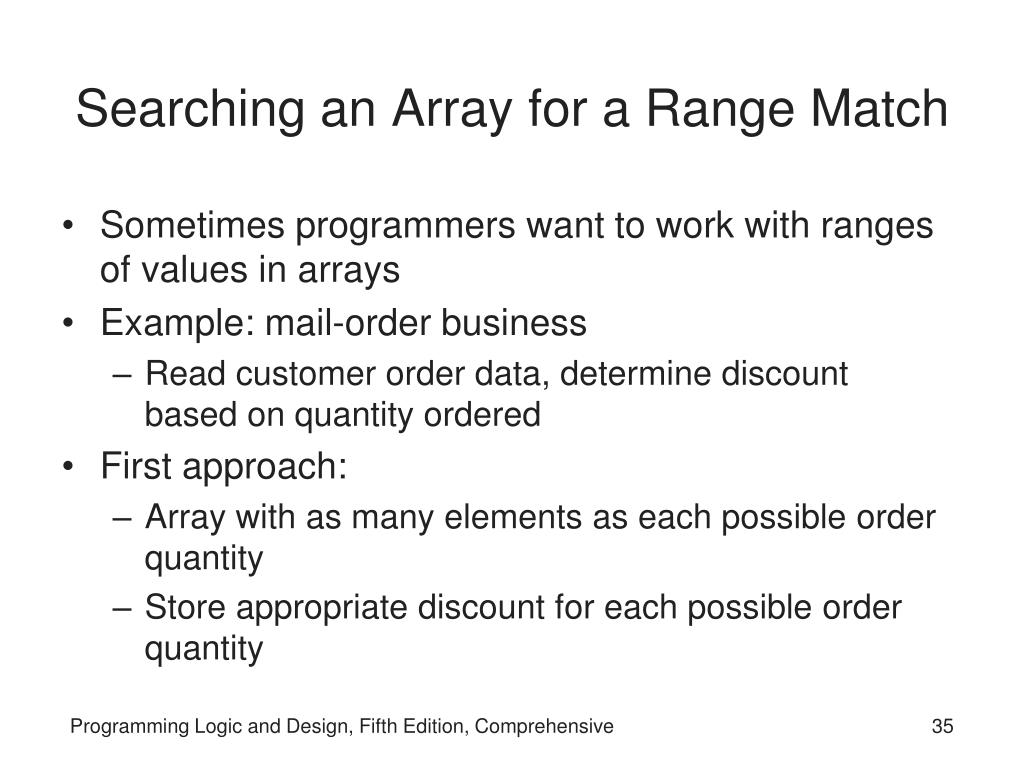 Searching an Array for a Range Match

• Sometimes programmers want to work with ranges of values in arrays
• Example: mail-order business
– Read customer order data, determine discount based on quantity ordered
• First approach:
– Array with as many elements as each possible order quantity
– Store appropriate discount for each possible order quantity

Programming Logic and Design, Fifth Edition, Comprehensive

35